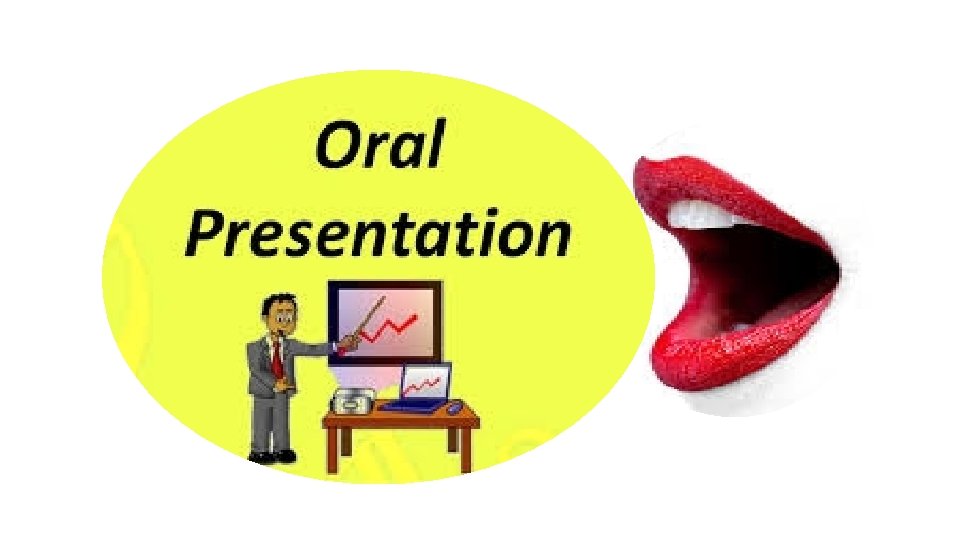 Oral
Presentation